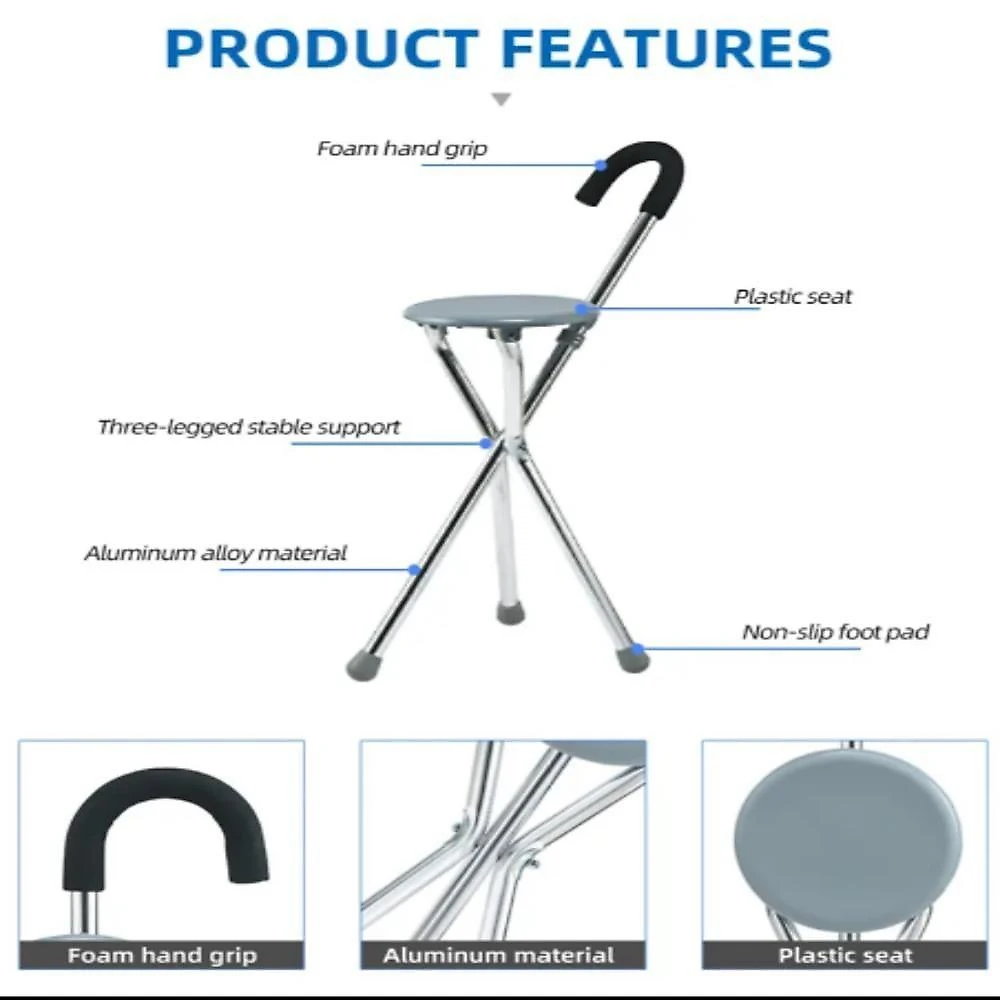 PRODUCT FEATURES

Foam hand grip

Plastic seat

Three-legged stable support

Aluminum alloy material

Non-slip foot pad

Foam hand grip

Aluminum material

Plastic seat